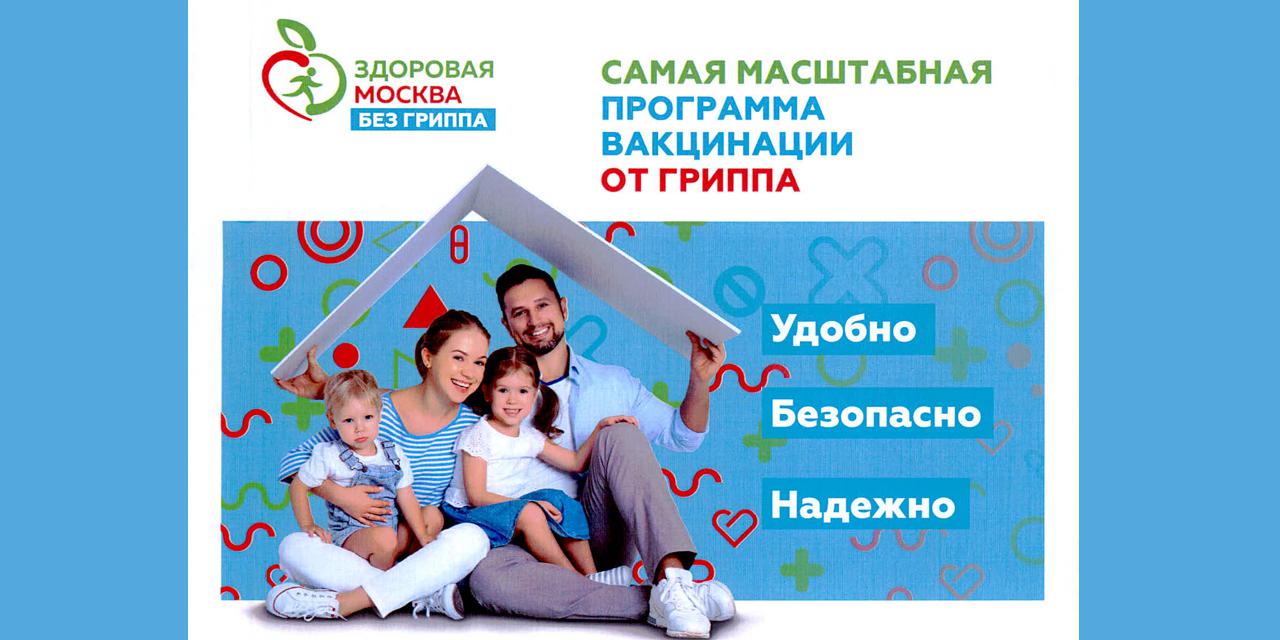 ЗДОРОВАЯ МОСКВА БЕЗ ГРИППА

САМАЯ МАСШТАБНАЯ ПРОГРАММА ВАКЦИНАЦИИ ОТ ГРИППА

Удобно

Безопасно

Надежно